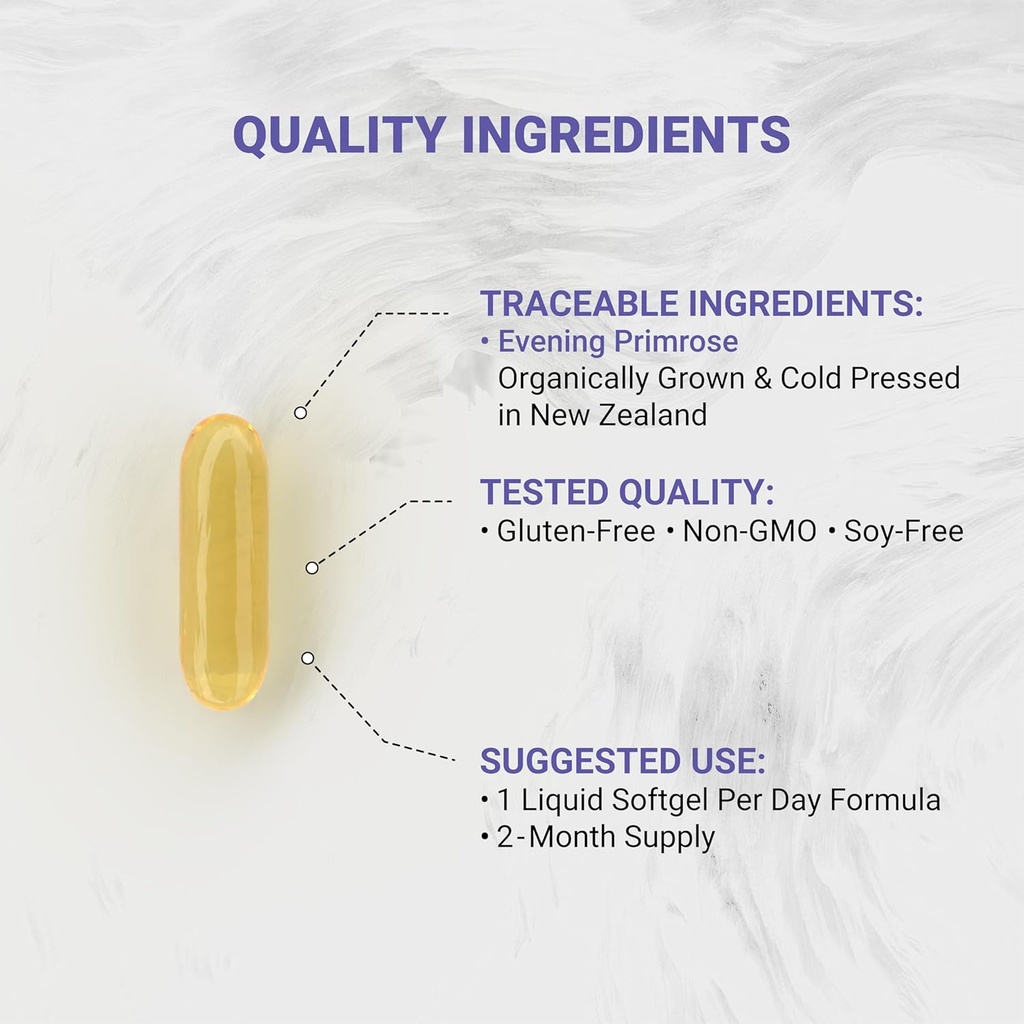 QUALITY INGREDIENTS

TRACEABLE INGREDIENTS:
• Evening Primrose
Organically Grown & Cold Pressed in New Zealand

TESTED QUALITY:
• Gluten-Free • Non-GMO • Soy-Free

SUGGESTED USE:
• 1 Liquid Softgel Per Day Formula
• 2-Month Supply